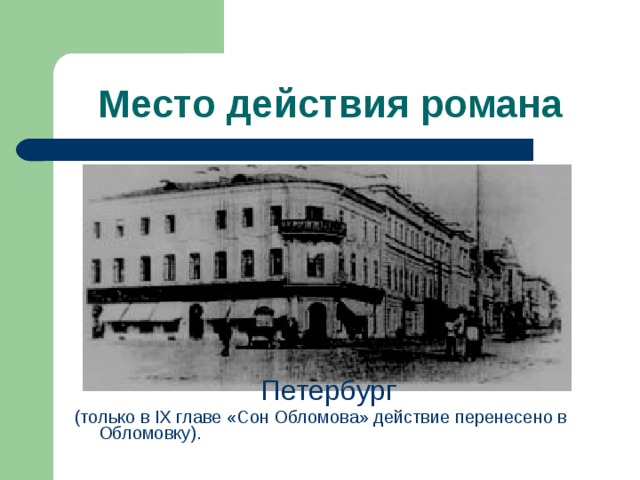 Место действия романа

Петербург

(только в IX главе «Сон Обломова» действие перенесено в Обломовку).